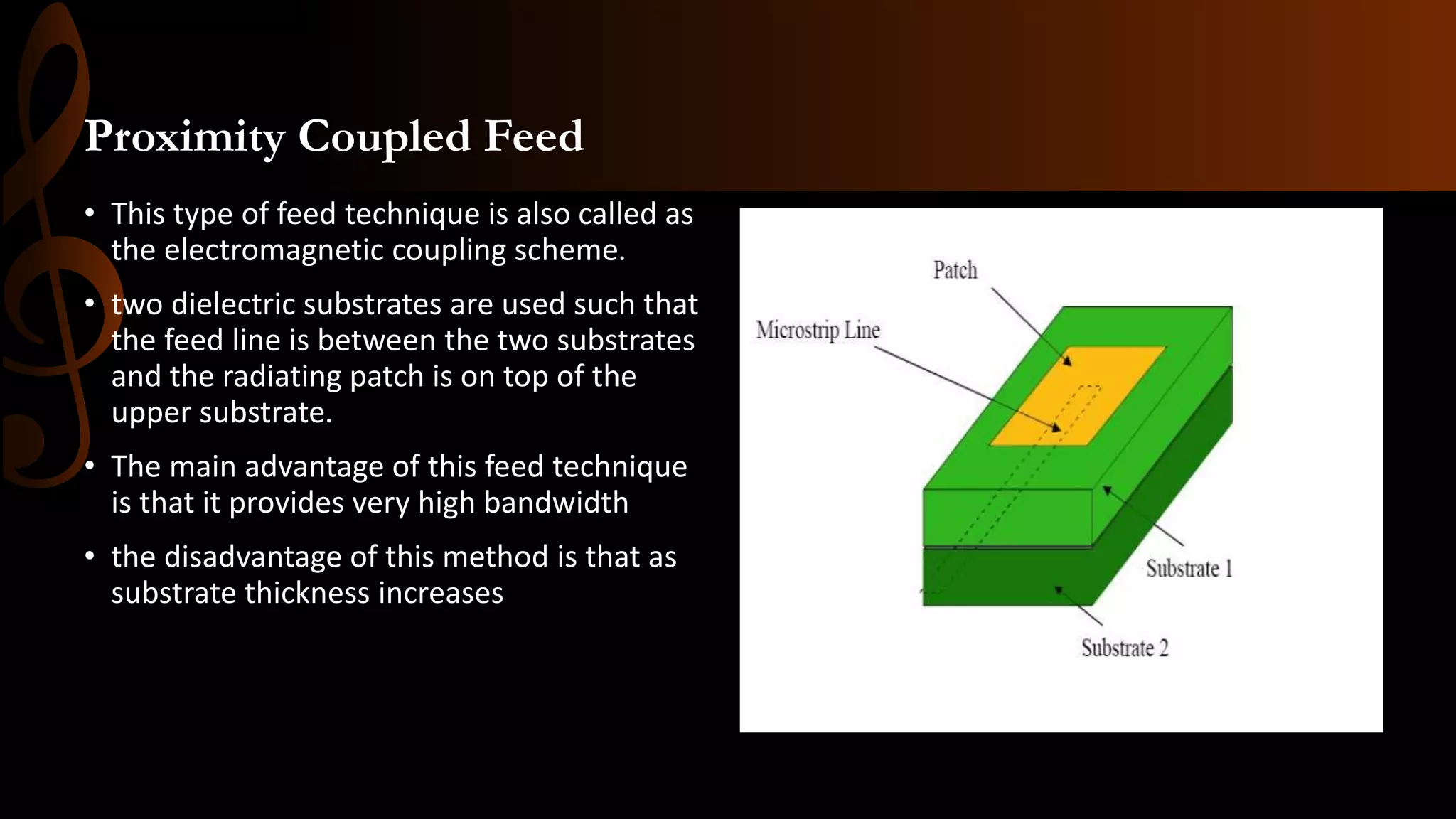 Proximity Coupled Feed

• This type of feed technique is also called as the electromagnetic coupling scheme.

• two dielectric substrates are used such that the feed line is between the two substrates and the radiating patch is on top of the upper substrate.

• The main advantage of this feed technique is that it provides very high bandwidth

• the disadvantage of this method is that as substrate thickness increases

Patch

Microstrip Line

Substrate 1

Substrate 2